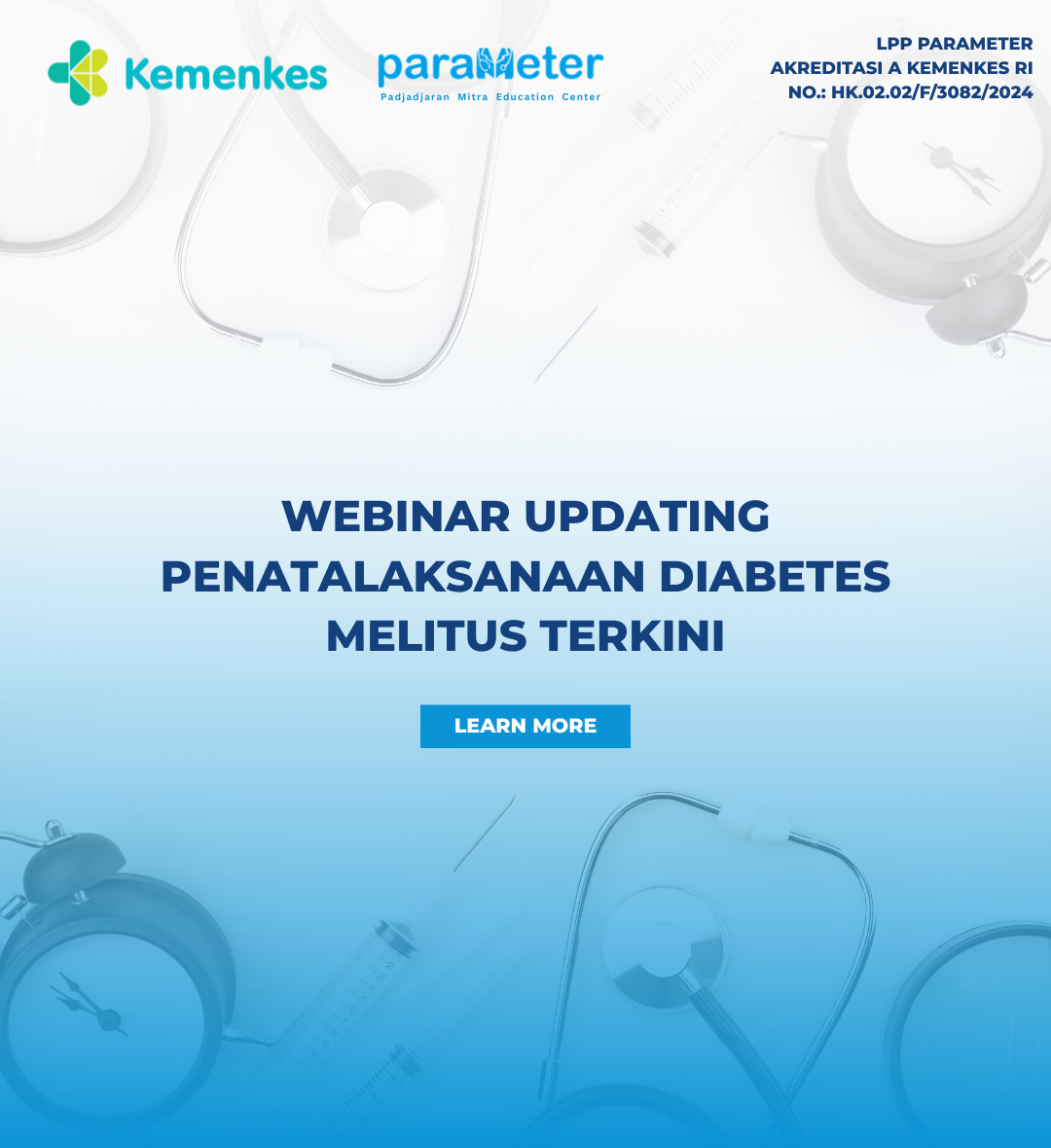 Kemenkes

parameter
Padjadjaran Mitra Education Center

LPP PARAMETER
AKREDITASI A KEMENKES RI
NO.: HK.02.02/F/3082/2024

WEBINAR UPDATING PENATALAKSANAAN DIABETES MELITUS TERKINI

LEARN MORE